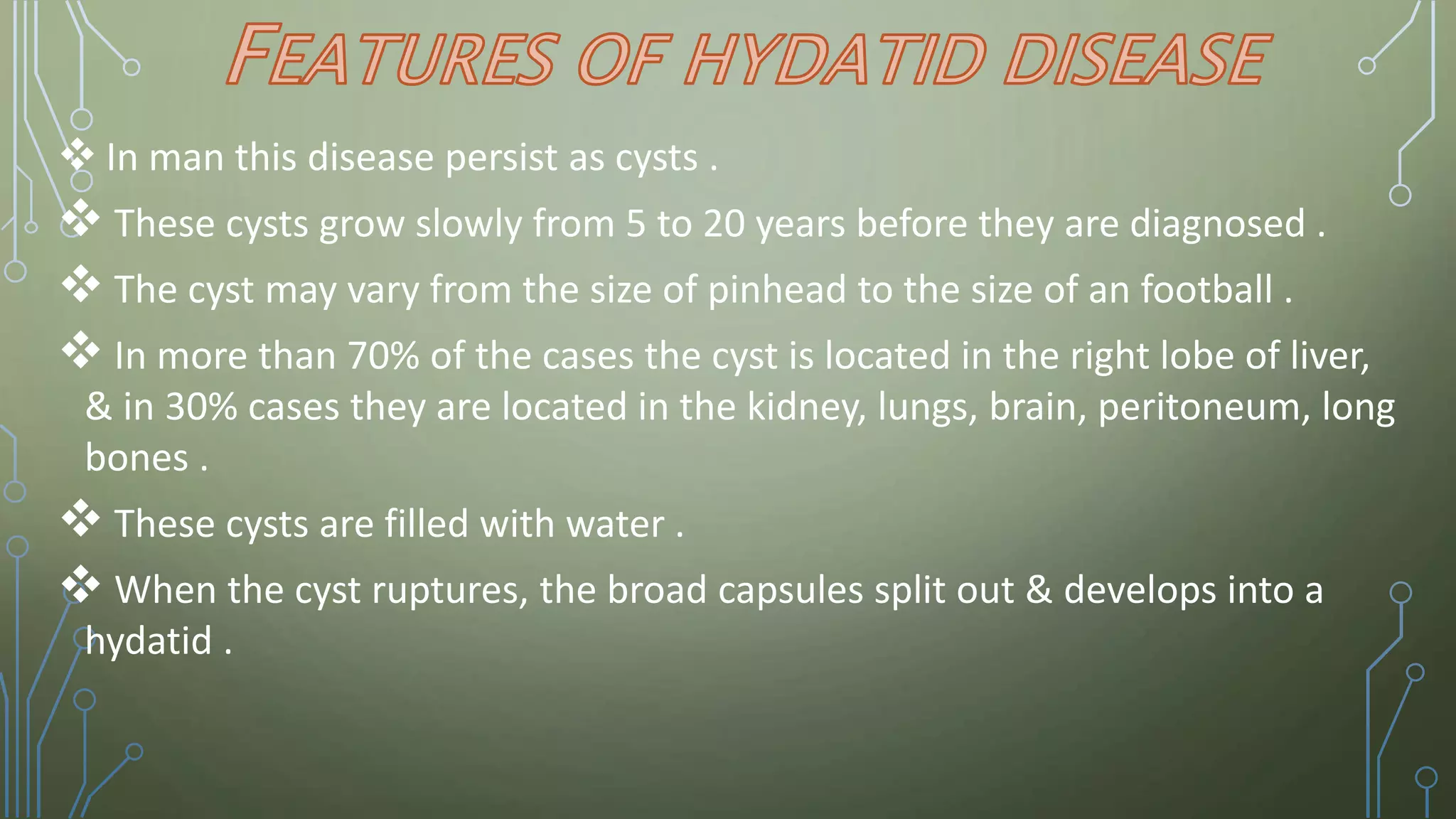 FEATURES OF HYDATID DISEASE

❖ In man this disease persist as cysts .

❖ These cysts grow slowly from 5 to 20 years before they are diagnosed .

❖ The cyst may vary from the size of pinhead to the size of an football .

❖ In more than 70% of the cases the cyst is located in the right lobe of liver, & in 30% cases they are located in the kidney, lungs, brain, peritoneum, long bones .

❖ These cysts are filled with water .

❖ When the cyst ruptures, the broad capsules split out & develops into a hydatid .